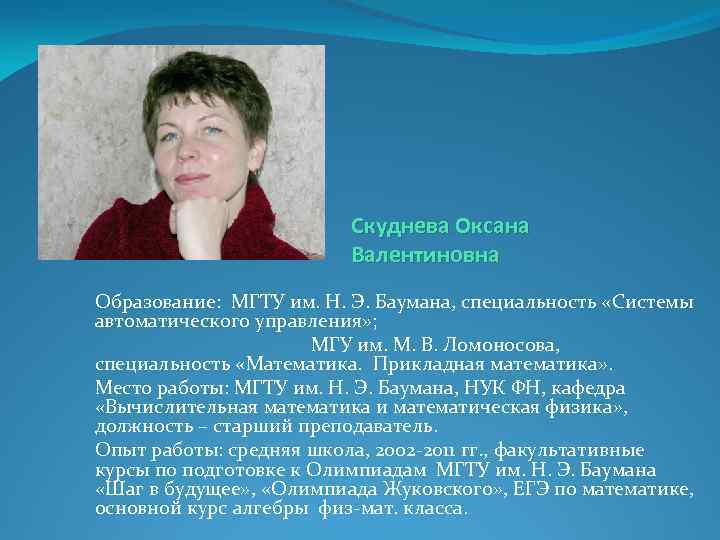 Скуднева Оксана Валентиновна

Образование: МГТУ им. Н. Э. Баумана, специальность «Системы автоматического управления»;
МГУ им. М. В. Ломоносова, специальность «Математика. Прикладная математика».

Место работы: МГТУ им. Н. Э. Баумана, НУК ФН, кафедра «Вычислительная математика и математическая физика», должность – старший преподаватель.

Опыт работы: средняя школа, 2002-2011 гг., факультативные курсы по подготовке к Олимпиадам МГТУ им. Н. Э. Баумана «Шаг в будущее», «Олимпиада Жуковского», ЕГЭ по математике, основной курс алгебры физ-мат. класса.